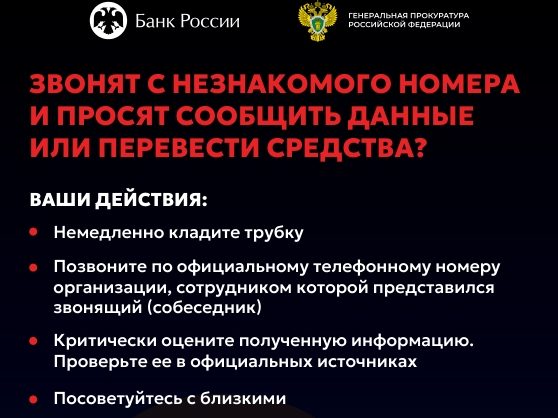 Банк России

ГЕНЕРАЛЬНАЯ ПРОКУРАТУРА РОССИЙСКОЙ ФЕДЕРАЦИИ

ЗВОНЯТ С НЕЗНАКОМОГО НОМЕРА И ПРОСЯТ СООБЩИТЬ ДАННЫЕ ИЛИ ПЕРЕВЕСТИ СРЕДСТВА?

ВАШИ ДЕЙСТВИЯ:

• Немедленно кладите трубку

• Позвоните по официальному телефонному номеру организации, сотрудником которой представился звонящий (собеседник)

• Критически оцените полученную информацию. Проверьте ее в официальных источниках

• Посоветуйтесь с близкими